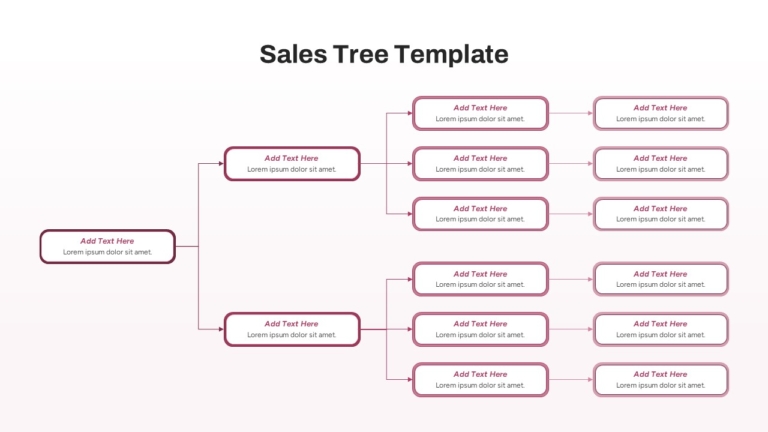 Sales Tree Template

Add Text Here
Lorem ipsum dolor sit amet.

Add Text Here
Lorem ipsum dolor sit amet.

Add Text Here
Lorem ipsum dolor sit amet.

Add Text Here
Lorem ipsum dolor sit amet.

Add Text Here
Lorem ipsum dolor sit amet.

Add Text Here
Lorem ipsum dolor sit amet.

Add Text Here
Lorem ipsum dolor sit amet.

Add Text Here
Lorem ipsum dolor sit amet.

Add Text Here
Lorem ipsum dolor sit amet.

Add Text Here
Lorem ipsum dolor sit amet.

Add Text Here
Lorem ipsum dolor sit amet.

Add Text Here
Lorem ipsum dolor sit amet.

Add Text Here
Lorem ipsum dolor sit amet.

Add Text Here
Lorem ipsum dolor sit amet.

Add Text Here
Lorem ipsum dolor sit amet.